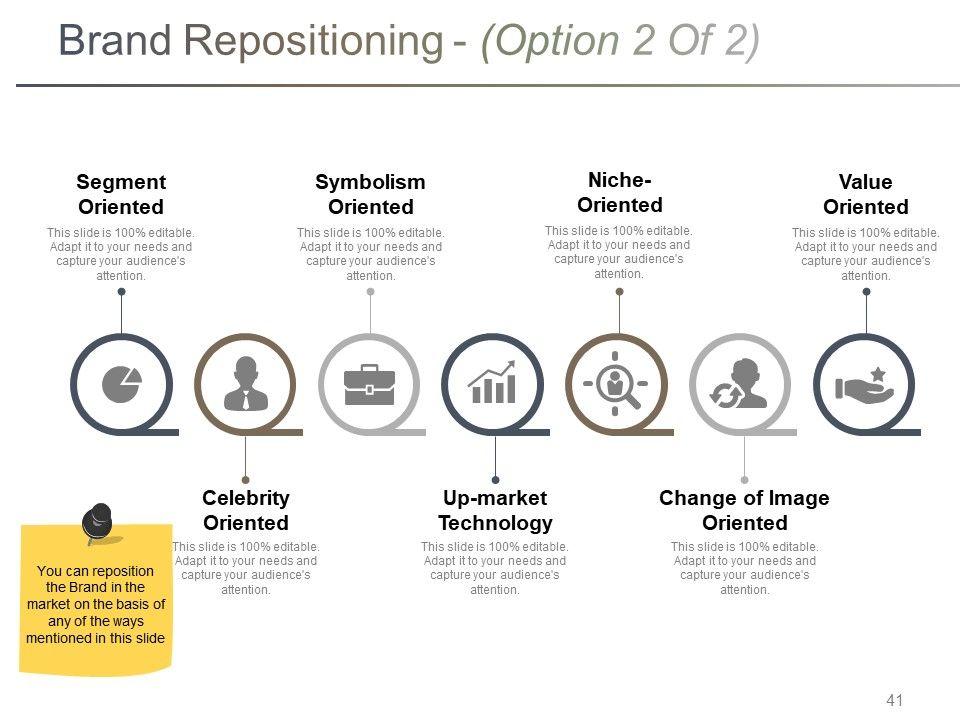 Brand Repositioning - (Option 2 Of 2)

Segment Oriented
This slide is 100% editable. Adapt it to your needs and capture your audience's attention.

Symbolism Oriented
This slide is 100% editable. Adapt it to your needs and capture your audience's attention.

Niche-Oriented
This slide is 100% editable. Adapt it to your needs and capture your audience's attention.

Value Oriented
This slide is 100% editable. Adapt it to your needs and capture your audience's attention.

Celebrity Oriented
This slide is 100% editable. Adapt it to your needs and capture your audience's attention.

Up-market Technology
This slide is 100% editable. Adapt it to your needs and capture your audience's attention.

Change of Image Oriented
This slide is 100% editable. Adapt it to your needs and capture your audience's attention.

You can reposition the Brand in the market on the basis of any of the ways mentioned in this slide

41